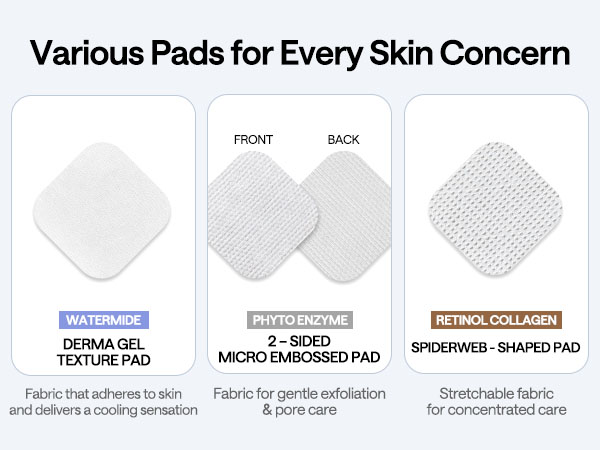 Various Pads for Every Skin Concern

WATERMIDE
DERMA GEL TEXTURE PAD

Fabric that adheres to skin and delivers a cooling sensation

FRONT
BACK

PHYTO ENZYME
2 – SIDED MICRO EMBOSSED PAD

Fabric for gentle exfoliation & pore care

RETINOL COLLAGEN
SPIDERWEB - SHAPED PAD

Stretchable fabric for concentrated care